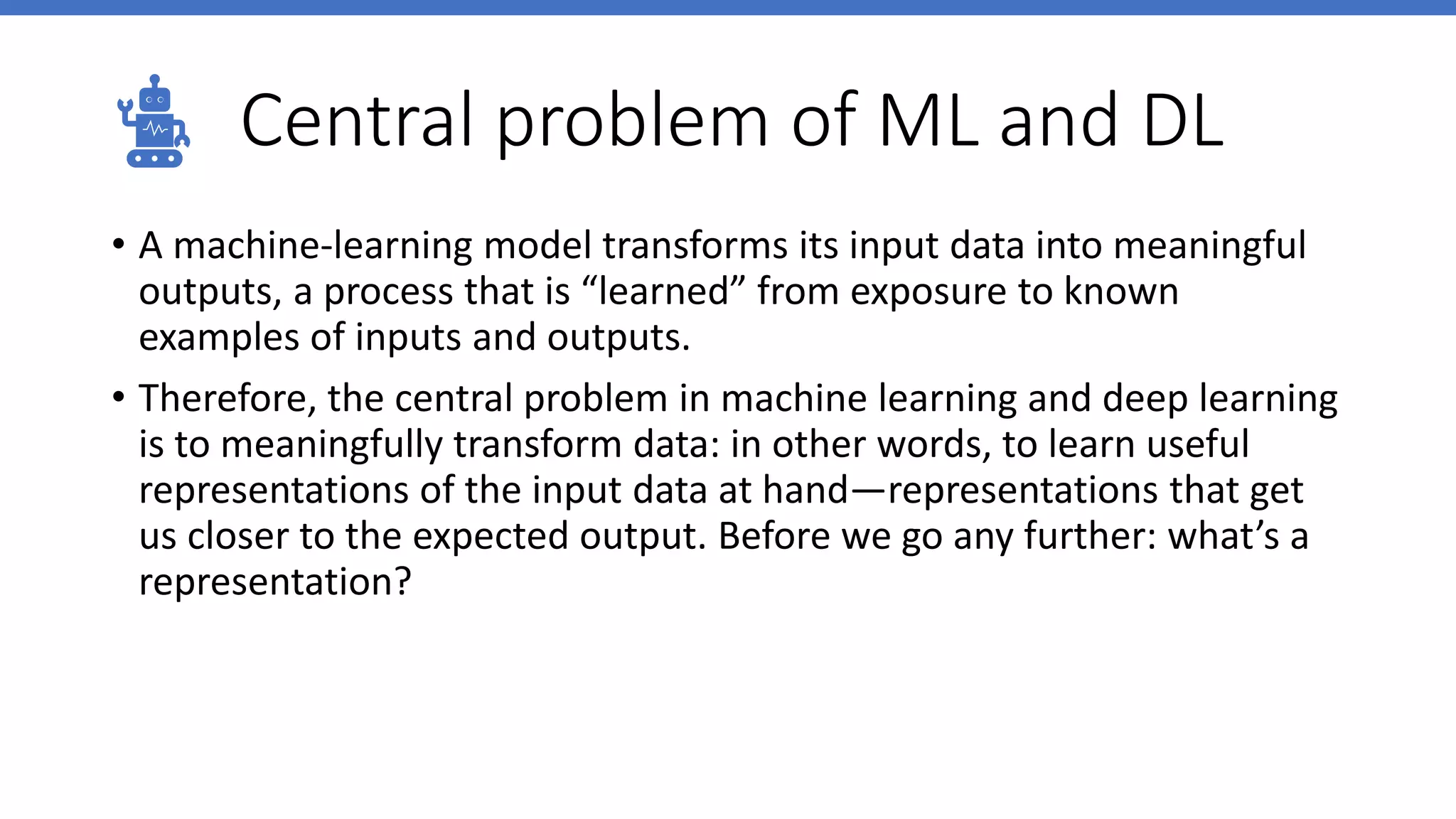 Central problem of ML and DL

• A machine-learning model transforms its input data into meaningful outputs, a process that is “learned” from exposure to known examples of inputs and outputs.

• Therefore, the central problem in machine learning and deep learning is to meaningfully transform data: in other words, to learn useful representations of the input data at hand—representations that get us closer to the expected output. Before we go any further: what’s a representation?